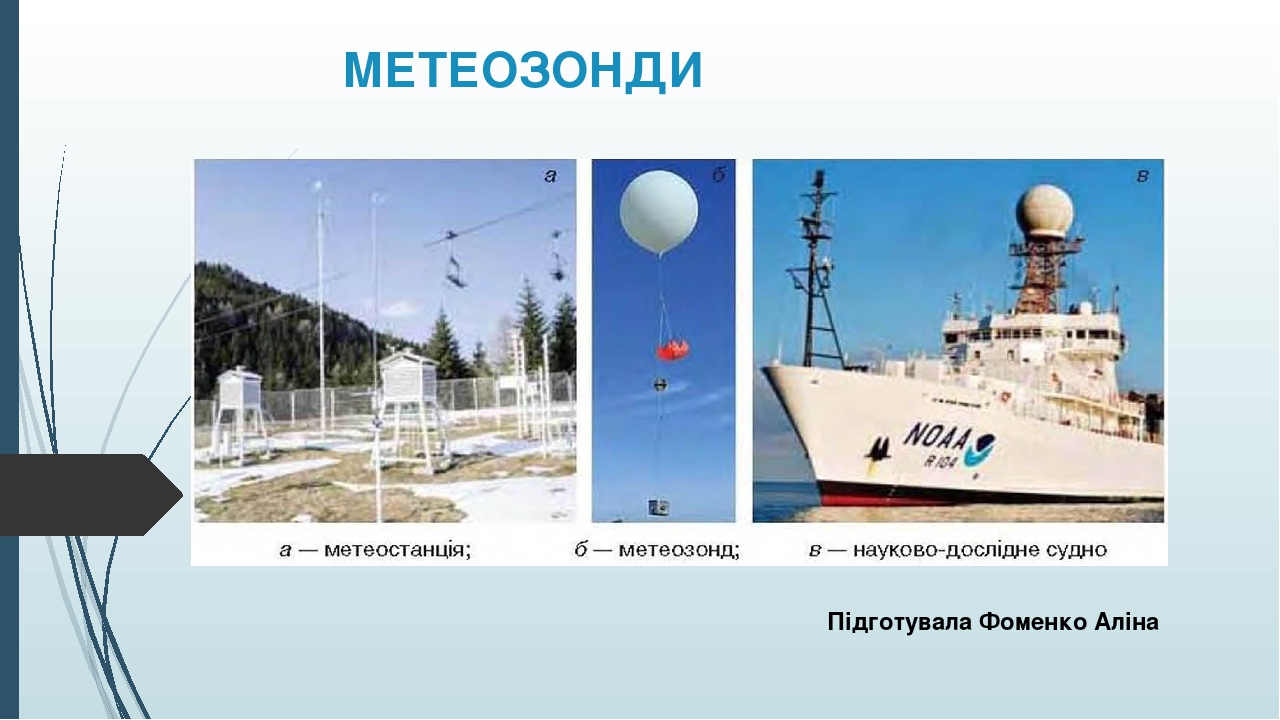 МЕТЕОЗОНДИ

а

б

в

NOAA

R 104

а — метеостанція; б — метеозонд; в — науково-дослідне судно

Підготувала Фоменко Аліна